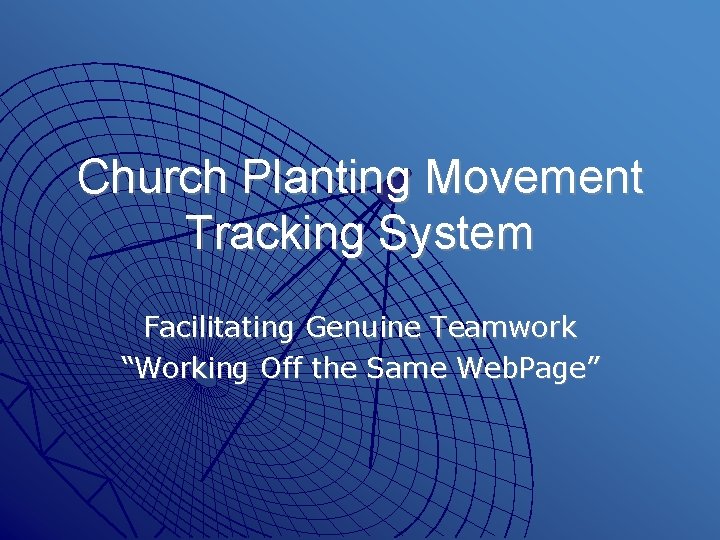 Church Planting Movement Tracking System

Facilitating Genuine Teamwork
“Working Off the Same Web.Page”